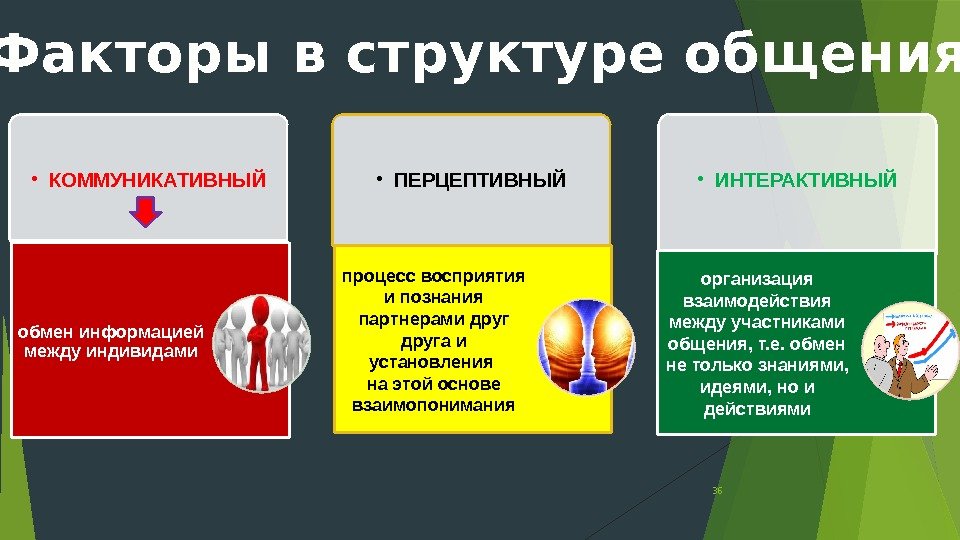 Факторы в структуре общения

• КОММУНИКАТИВНЫЙ

обмен информацией между индивидами

• ПЕРЦЕПТИВНЫЙ

процесс восприятия и познания партнерами друг друга и установления на этой основе взаимопонимания

• ИНТЕРАКТИВНЫЙ

организация взаимодействия между участниками общения, т.е. обмен не только знаниями, идеями, но и действиями

36